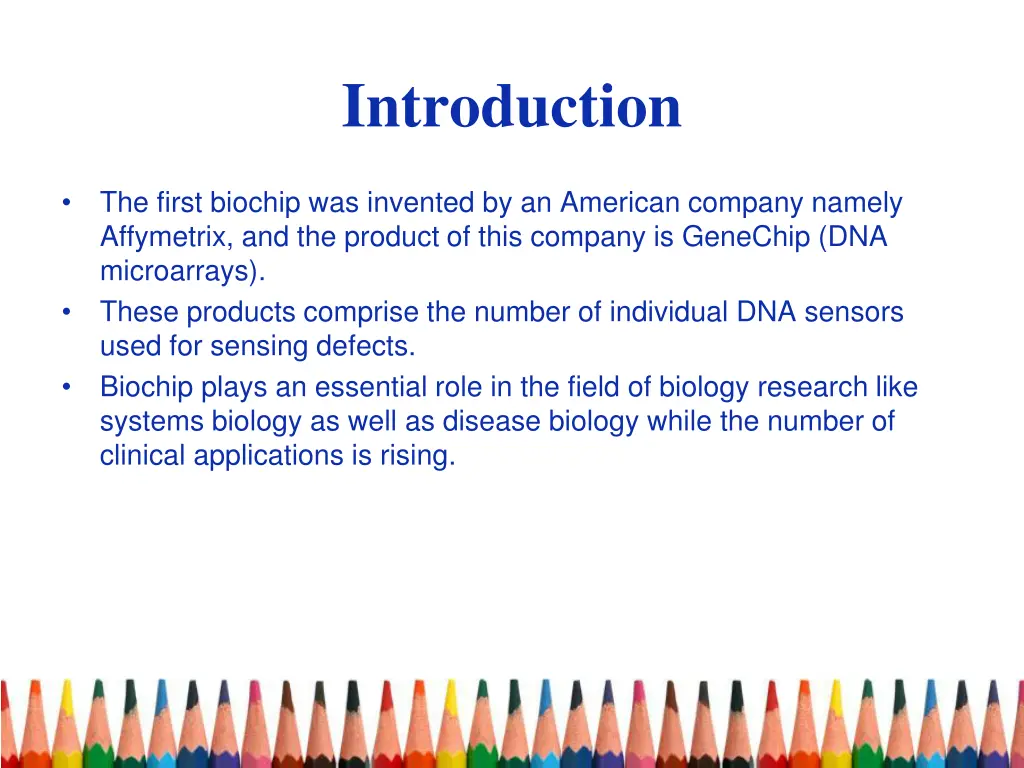 Introduction

• The first biochip was invented by an American company namely Affymetrix, and the product of this company is GeneChip (DNA microarrays).
• These products comprise the number of individual DNA sensors used for sensing defects.
• Biochip plays an essential role in the field of biology research like systems biology as well as disease biology while the number of clinical applications is rising.